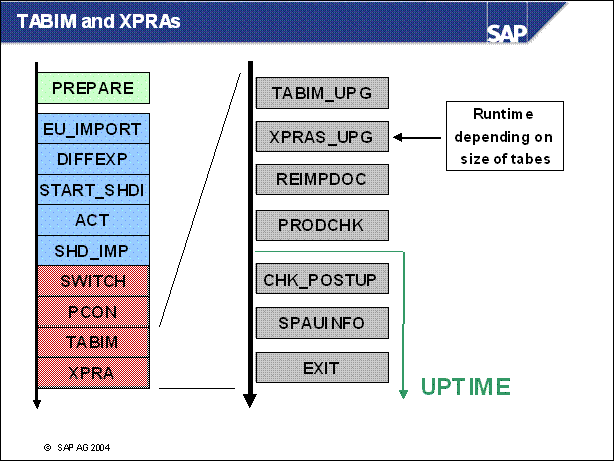 TABIM and XPRAs

SAP

PREPARE

EU_IMPORT

DIFFEXP

START_SHDI

ACT

SHD_IMP

SWITCH

PCON

TABIM

XPRA

TABIM_UPG

XPRAS_UPG

REIMPDOC

PRODCHK

CHK_POSTUP

SPAUINFO

EXIT

Runtime depending on size of tabes

UPTIME

© SAP AG 2004